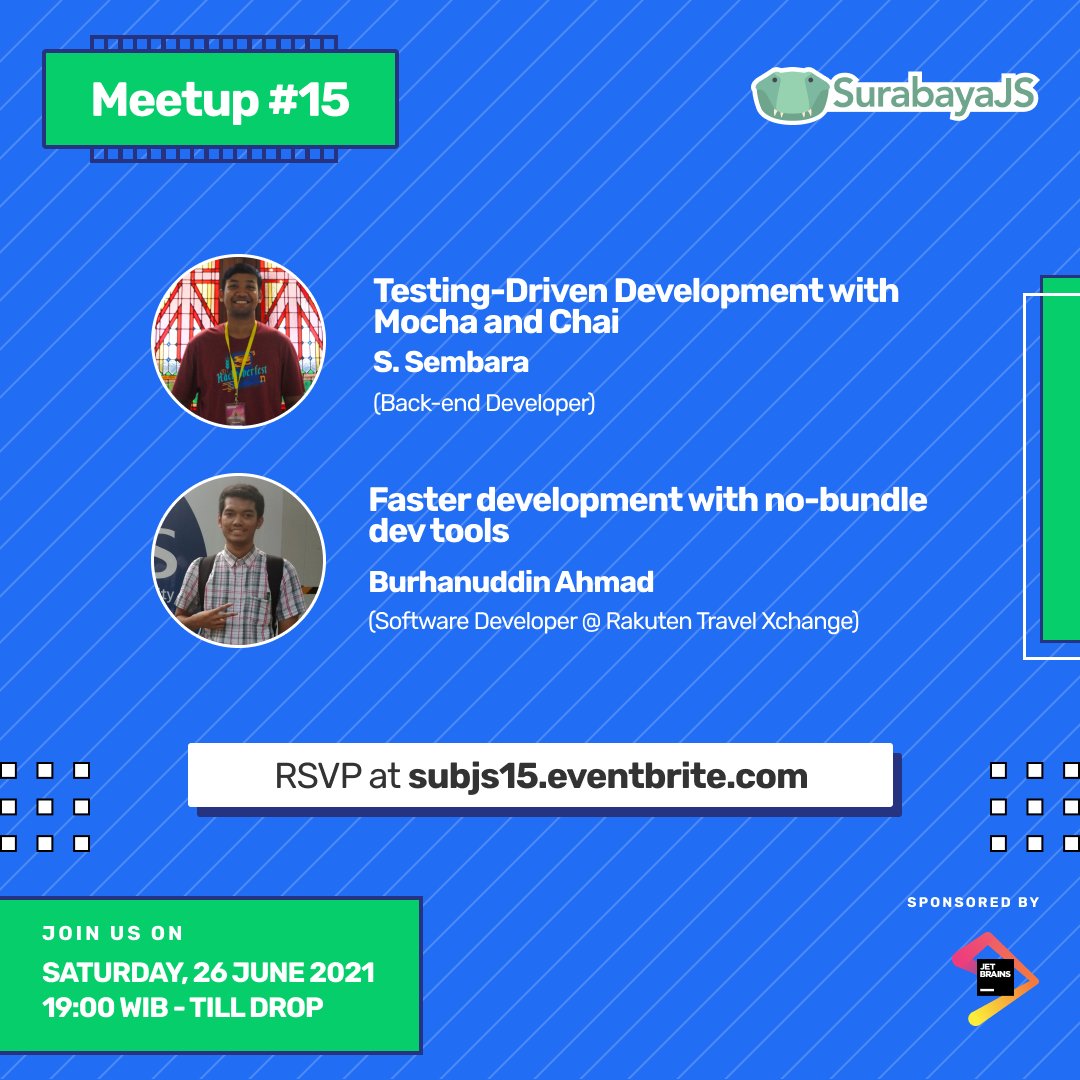 Meetup #15

SurabayaJS

Testing-Driven Development with Mocha and Chai

S. Sembara

(Back-end Developer)

Faster development with no-bundle dev tools

Burhanuddin Ahmad

(Software Developer @ Rakuten Travel Xchange)

RSVP at subjs15.eventbrite.com

JOIN US ON

SATURDAY, 26 JUNE 2021
19:00 WIB - TILL DROP

SPONSORED BY

JET BRAINS